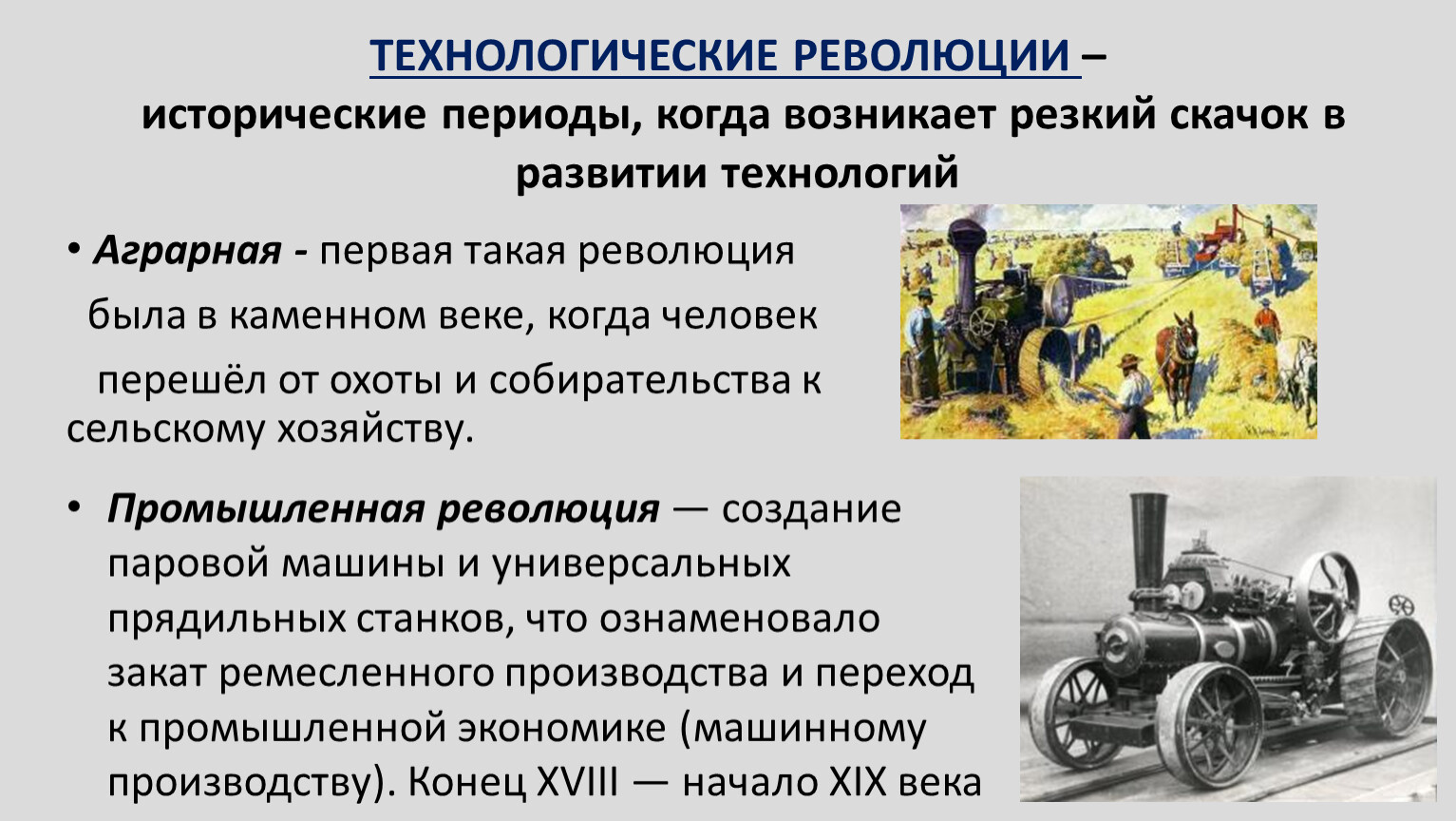 ТЕХНОЛОГИЧЕСКИЕ РЕВОЛЮЦИИ – исторические периоды, когда возникает резкий скачок в развитии технологий

• Аграрная - первая такая революция была в каменном веке, когда человек перешёл от охоты и собирательства к сельскому хозяйству.

• Промышленная революция — создание паровой машины и универсальных прядильных станков, что ознаменовало закат ремесленного производства и переход к промышленной экономике (машинному производству). Конец XVIII — начало XIX века